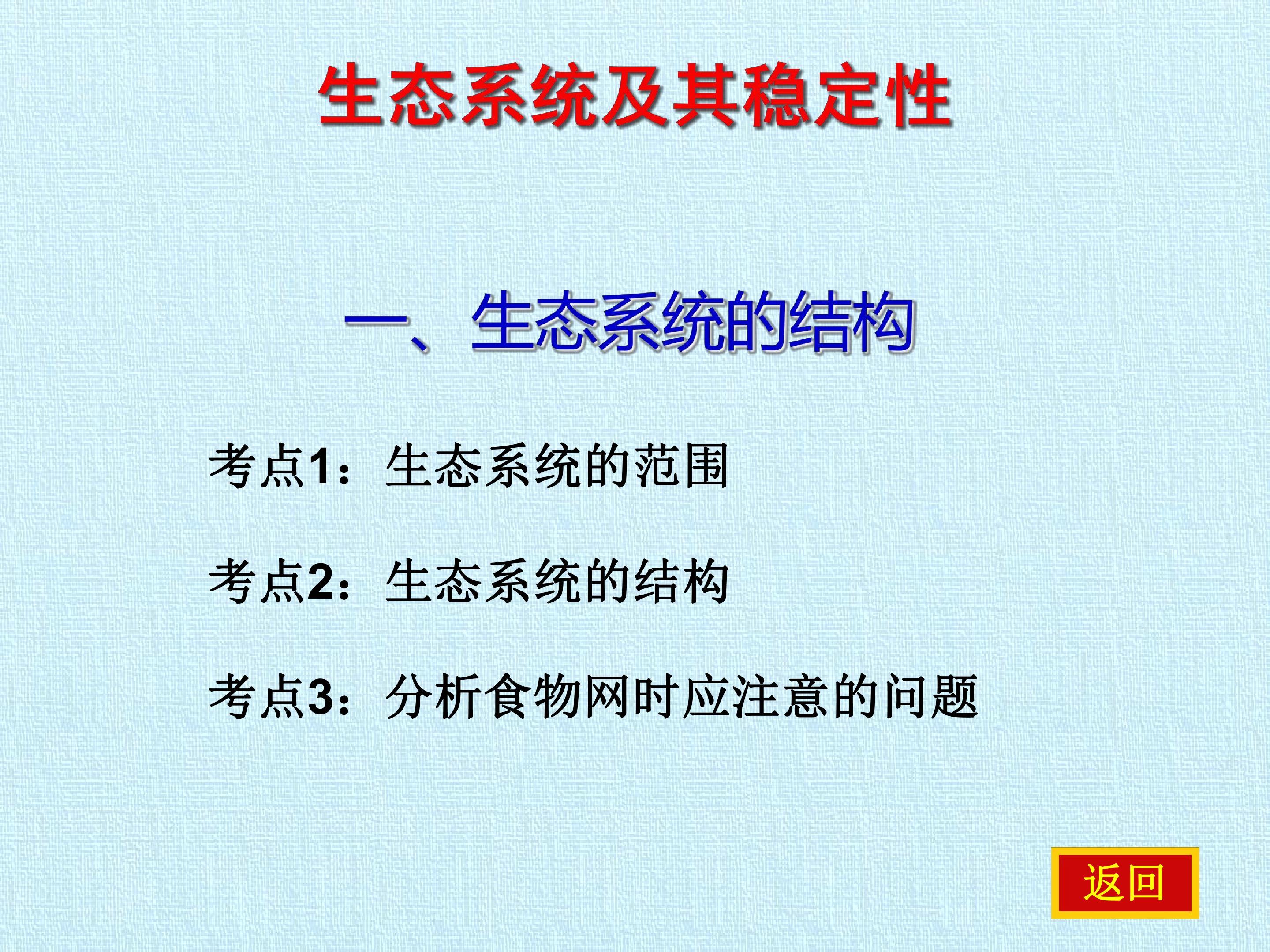 生态系统及其稳定性

一、生态系统的结构

考点1：生态系统的范围

考点2：生态系统的结构

考点3：分析食物网时应注意的问题

返回